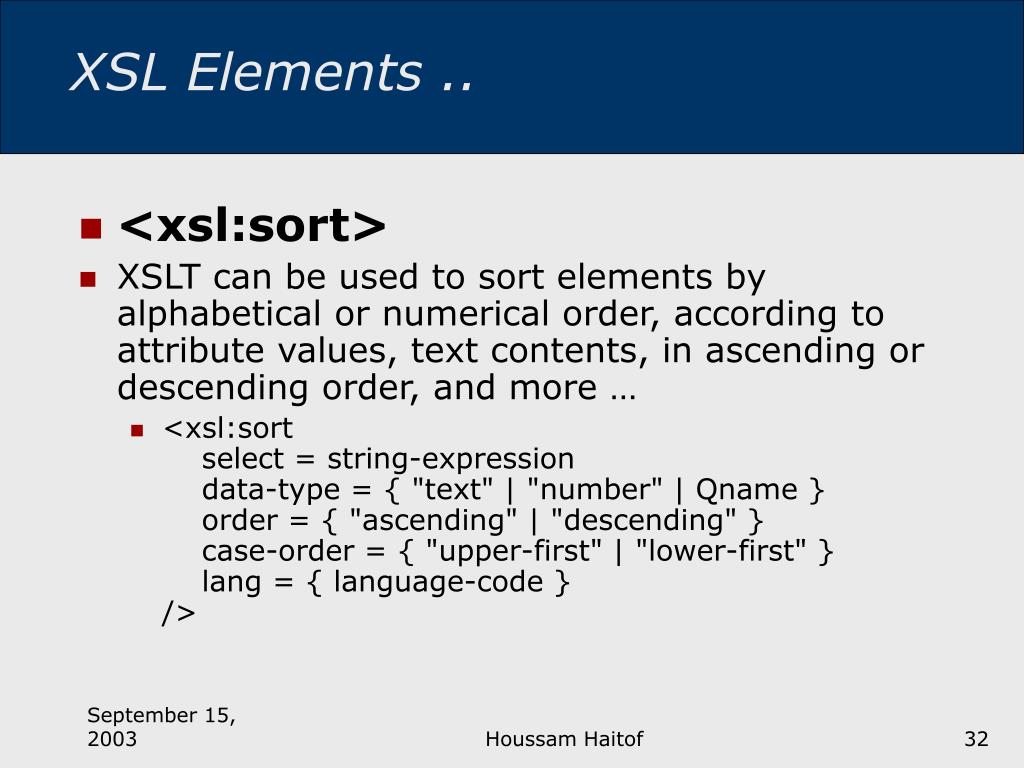 XSL Elements ..

<xsl:sort>

XSLT can be used to sort elements by alphabetical or numerical order, according to attribute values, text contents, in ascending or descending order, and more …

<xsl:sort
select = string-expression
data-type = { "text" | "number" | Qname }
order = { "ascending" | "descending" }
case-order = { "upper-first" | "lower-first" }
lang = { language-code }
/>

September 15, 2003

Houssam Haitof

32